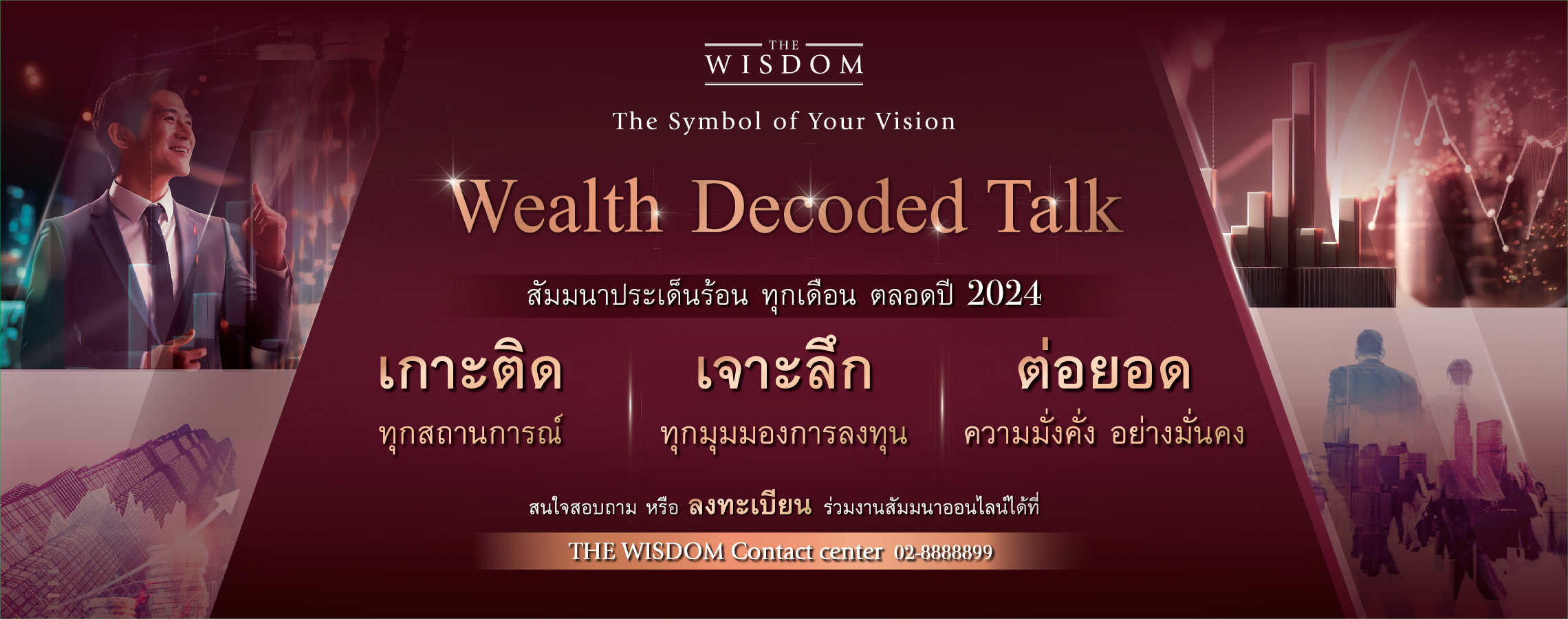 THE
WISDOM

The Symbol of Your Vision

Wealth Decoded Talk

สัมมนาประเด็นร้อน ทุกเดือน ตลอดปี 2024

เกาะติด
ทุกสถานการณ์

เจาะลึก
ทุกมุมมองการลงทุน

ต่อยอด
ความมั่งคั่ง อย่างมั่นคง

สนใจสอบถาม หรือ ลงทะเบียน ร่วมงานสัมมนาออนไลน์ได้ที่

THE WISDOM Contact center 02-8888899